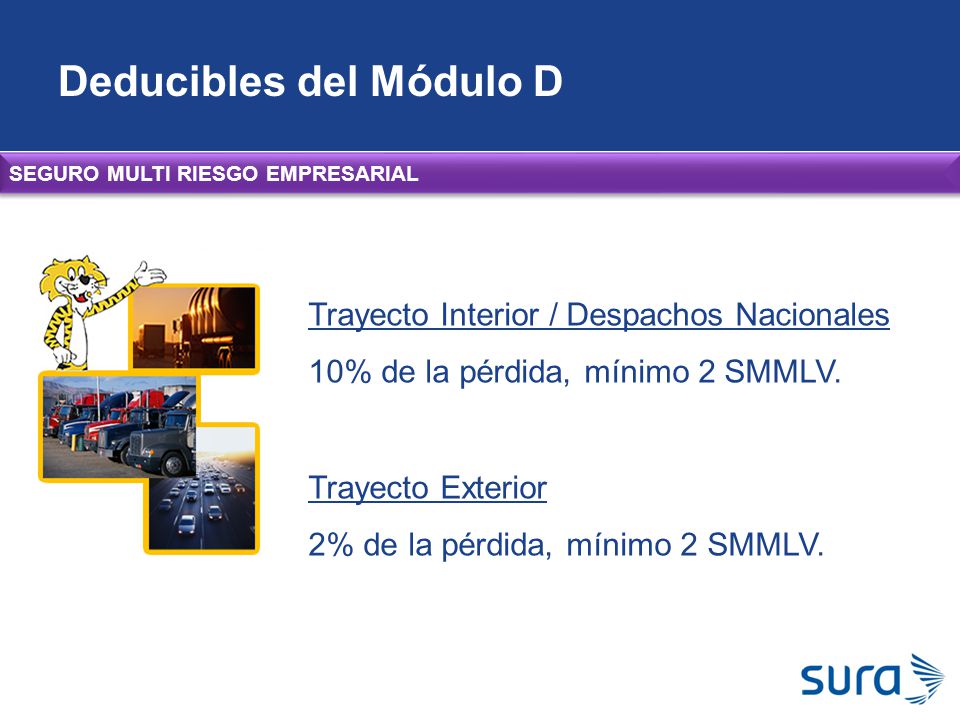 Deducibles del Módulo D

SEGURO MULTI RIESGO EMPRESARIAL

Trayecto Interior / Despachos Nacionales

10% de la pérdida, mínimo 2 SMMLV.

Trayecto Exterior

2% de la pérdida, mínimo 2 SMMLV.

sura